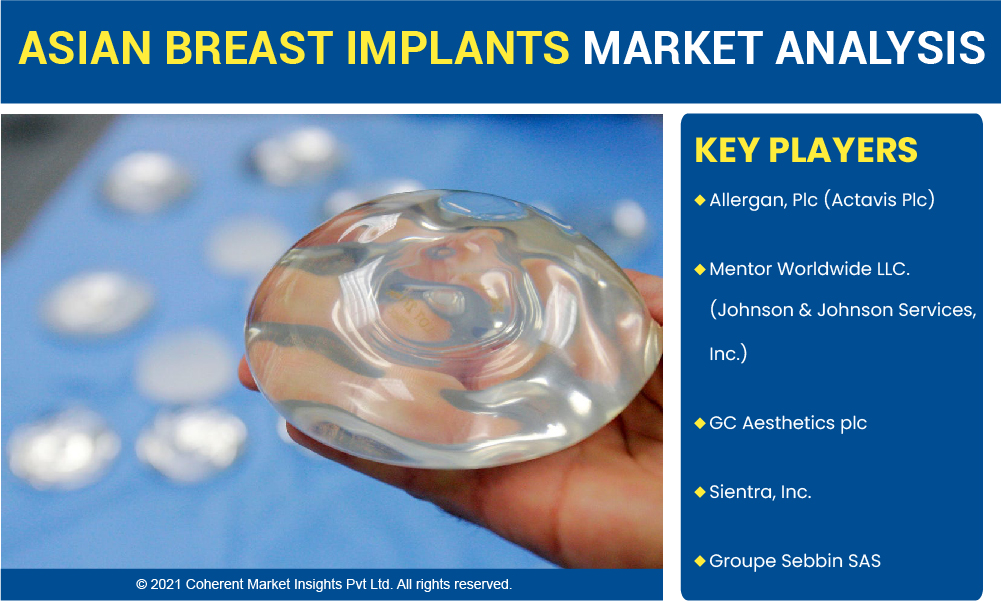 ASIAN BREAST IMPLANTS MARKET ANALYSIS

KEY PLAYERS

◆ Allergan, Plc (Actavis Plc)

◆ Mentor Worldwide LLC. (Johnson & Johnson Services, Inc.)

◆ GC Aesthetics plc

◆ Sientra, Inc.

◆ Groupe Sebbin SAS

© 2021 Coherent Market Insights Pvt Ltd. All rights reserved.